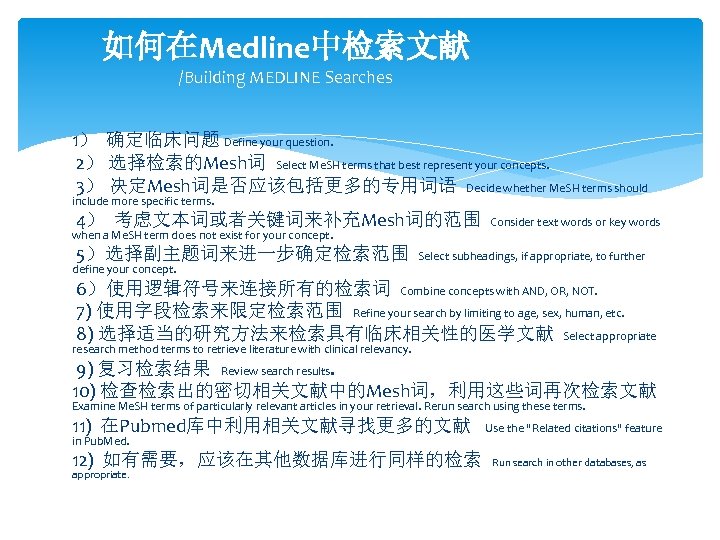 如何在Medline中检索文献
/Building MEDLINE Searches

1） 确定临床问题 Define your question.

2） 选择检索的Mesh词 Select MeSH terms that best represent your concepts.

3） 决定Mesh词是否应该包括更多的专用词语 Decide whether MeSH terms should include more specific terms.

4） 考虑文本词或者关键词来补充Mesh词的范围 Consider text words or key words when a MeSH term does not exist for your concept.

5）选择副主题词来进一步确定检索范围 Select subheadings, if appropriate, to further define your concept.

6）使用逻辑符号来连接所有的检索词 Combine concepts with AND, OR, NOT.

7) 使用字段检索来限定检索范围 Refine your search by limiting to age, sex, human, etc.

8) 选择适当的研究方法来检索具有临床相关性的医学文献 Select appropriate research method terms to retrieve literature with clinical relevancy.

9) 复习检索结果 Review search results.

10) 检查检索出的密切相关文献中的Mesh词，利用这些词再次检索文献 Examine MeSH terms of particularly relevant articles in your retrieval. Rerun search using these terms.

11) 在Pubmed库中利用相关文献寻找更多的文献 Use the "Related citations" feature in PubMed.

12) 如有需要，应该在其他数据库进行同样的检索 Run search in other databases, as appropriate.